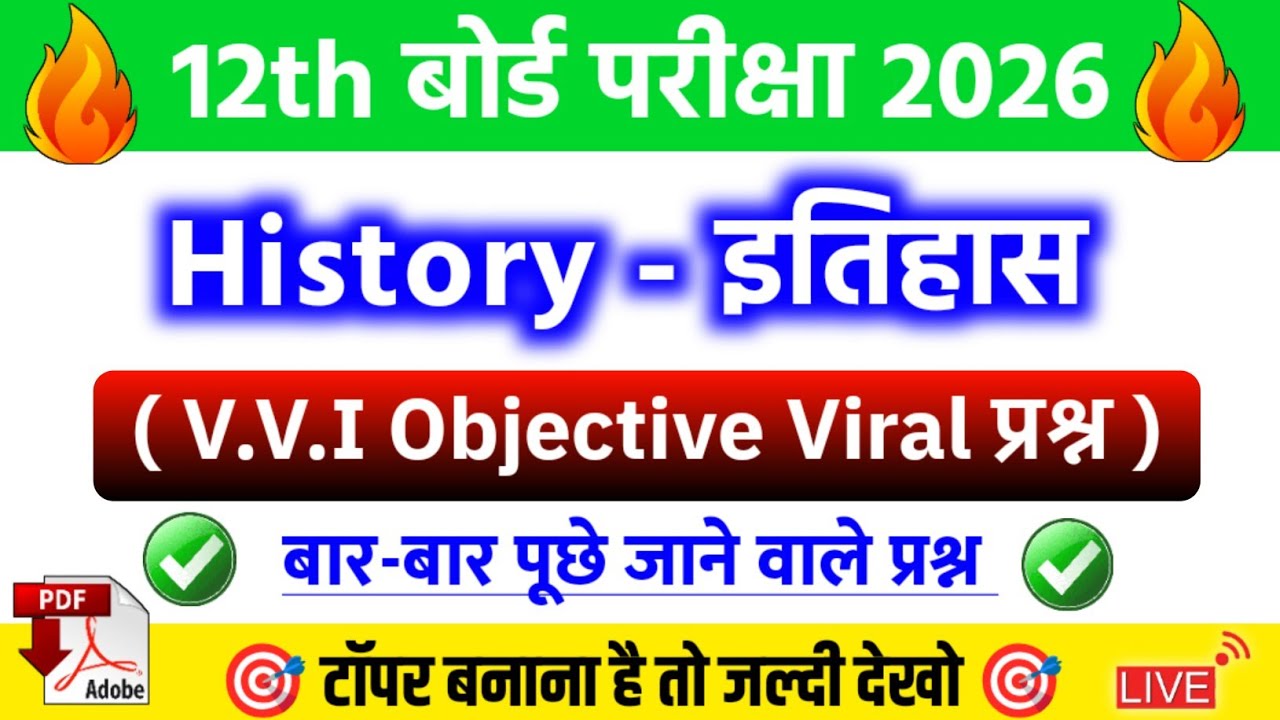 12th बोर्ड परीक्षा 2026

History - इतिहास

( V.V.I Objective Viral प्रश्न )

बार-बार पूछे जाने वाले प्रश्न

PDF

Adobe

टॉपर बनाना है तो जल्दी देखो

LIVE